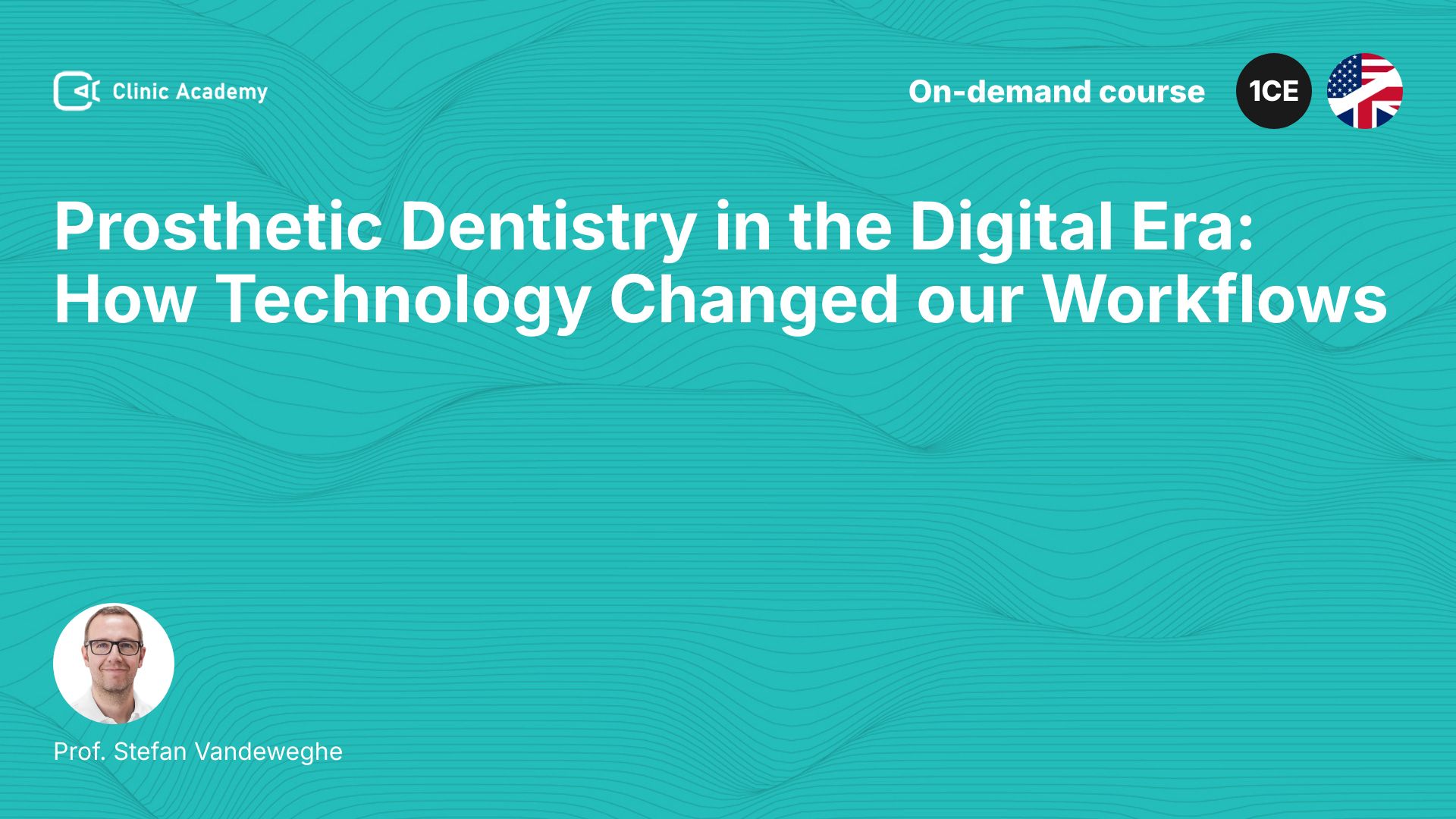 Clinic Academy

On-demand course

1CE

Prosthetic Dentistry in the Digital Era: How Technology Changed our Workflows

Prof. Stefan Vandeweghe